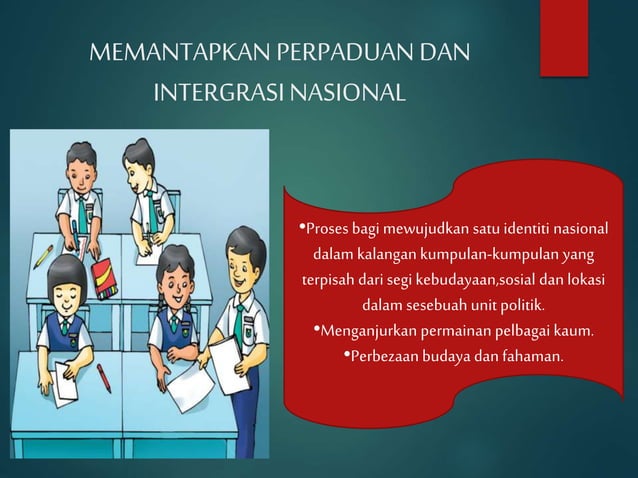 MEMANTAPKAN PERPADUAN DAN INTERGRASI NASIONAL

•Proses bagi mewujudkan satu identiti nasional dalam kalangan kumpulan-kumpulan yang terpisah dari segi kebudayaan,sosial dan lokasi dalam sesebuah unit politik.

•Menganjurkan permainan pelbagai kaum.

•Perbezaan budaya dan fahaman.